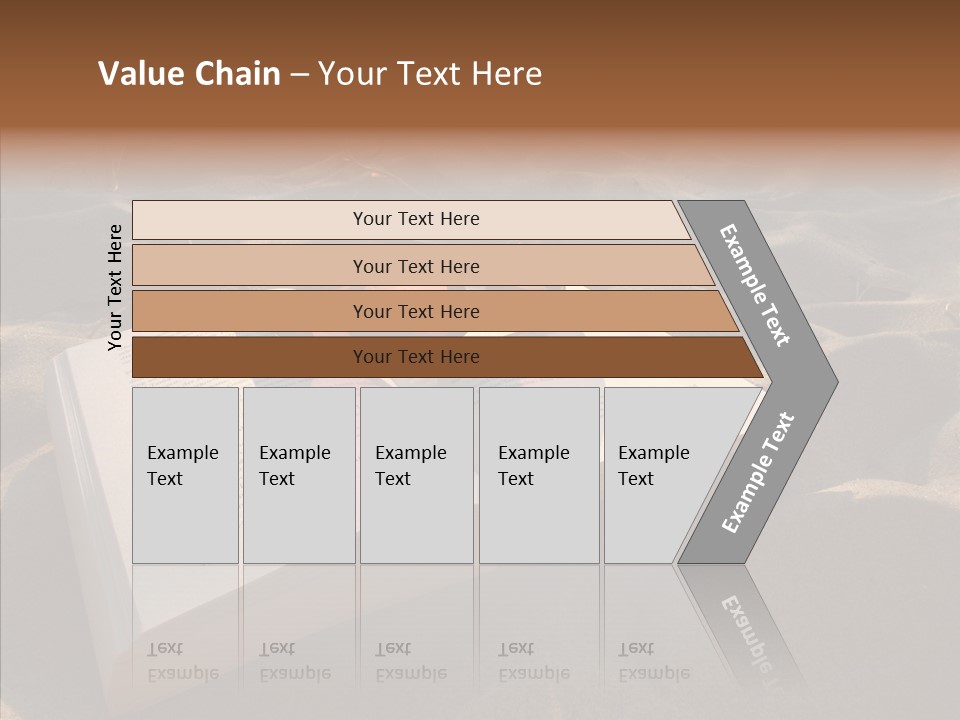 Value Chain – Your Text Here

Your Text Here

Your Text Here

Your Text Here

Your Text Here

Your Text Here

Example Text

Example Text

Example Text

Example Text

Example Text

Example Text

Example Text